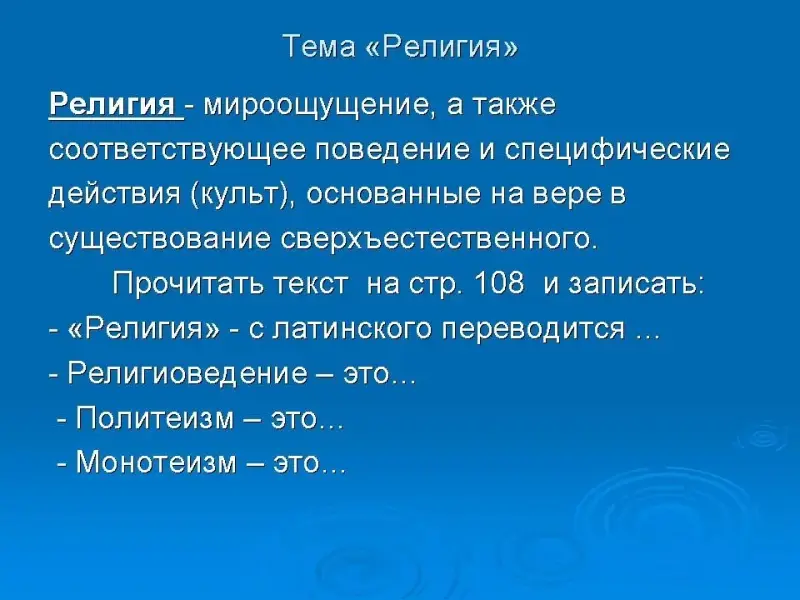 Тема «Религия»

Религия - мироощущение, а также соответствующее поведение и специфические действия (культ), основанные на вере в существование сверхъестественного.

Прочитать текст на стр. 108 и записать:
- «Религия» - с латинского переводится …
- Религиоведение – это…
- Политеизм – это…
- Монотеизм – это…